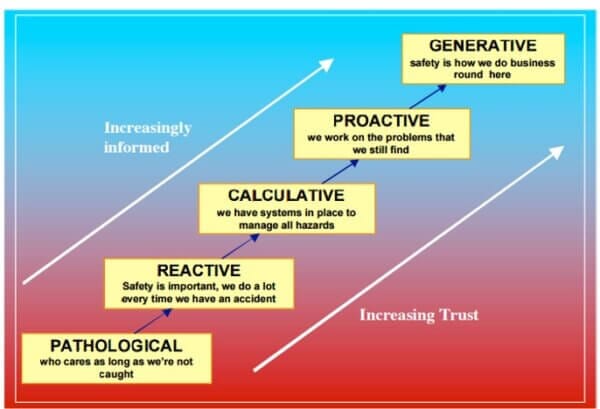 GENERATIVE
safety is how we do business round here

Increasingly informed

PROACTIVE
we work on the problems that we still find

CALCULATIVE
we have systems in place to manage all hazards

REACTIVE
Safety is important, we do a lot every time we have an accident

Increasing Trust

PATHOLOGICAL
who cares as long as we're not caught